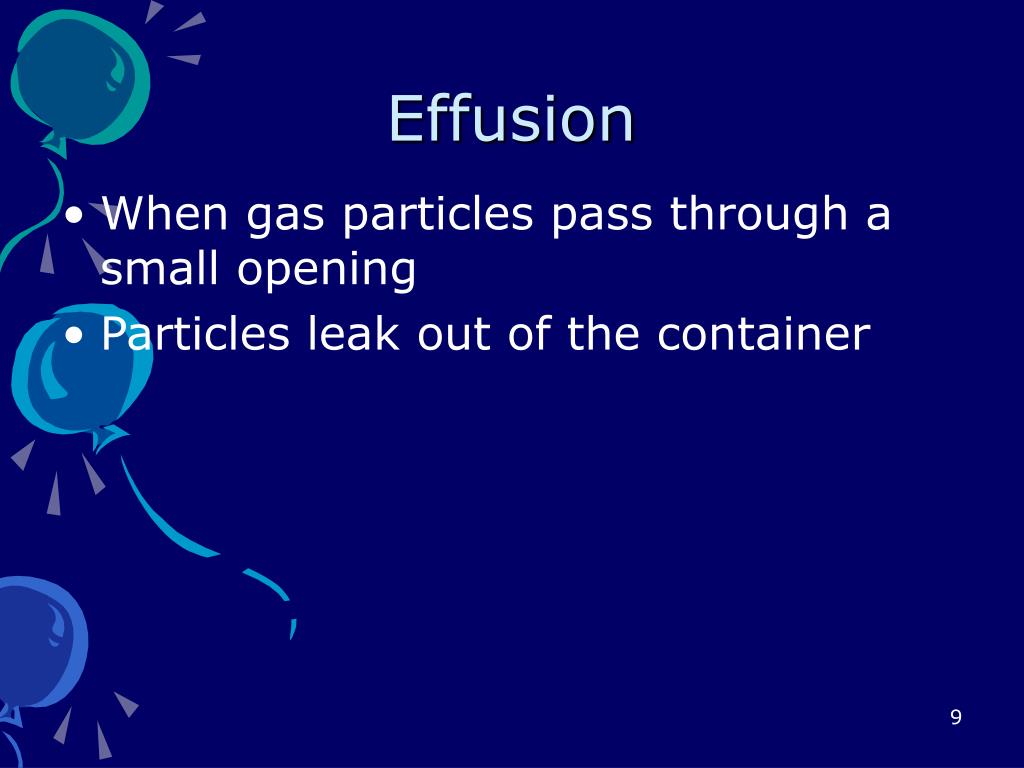 Effusion

• When gas particles pass through a small opening
• Particles leak out of the container

9